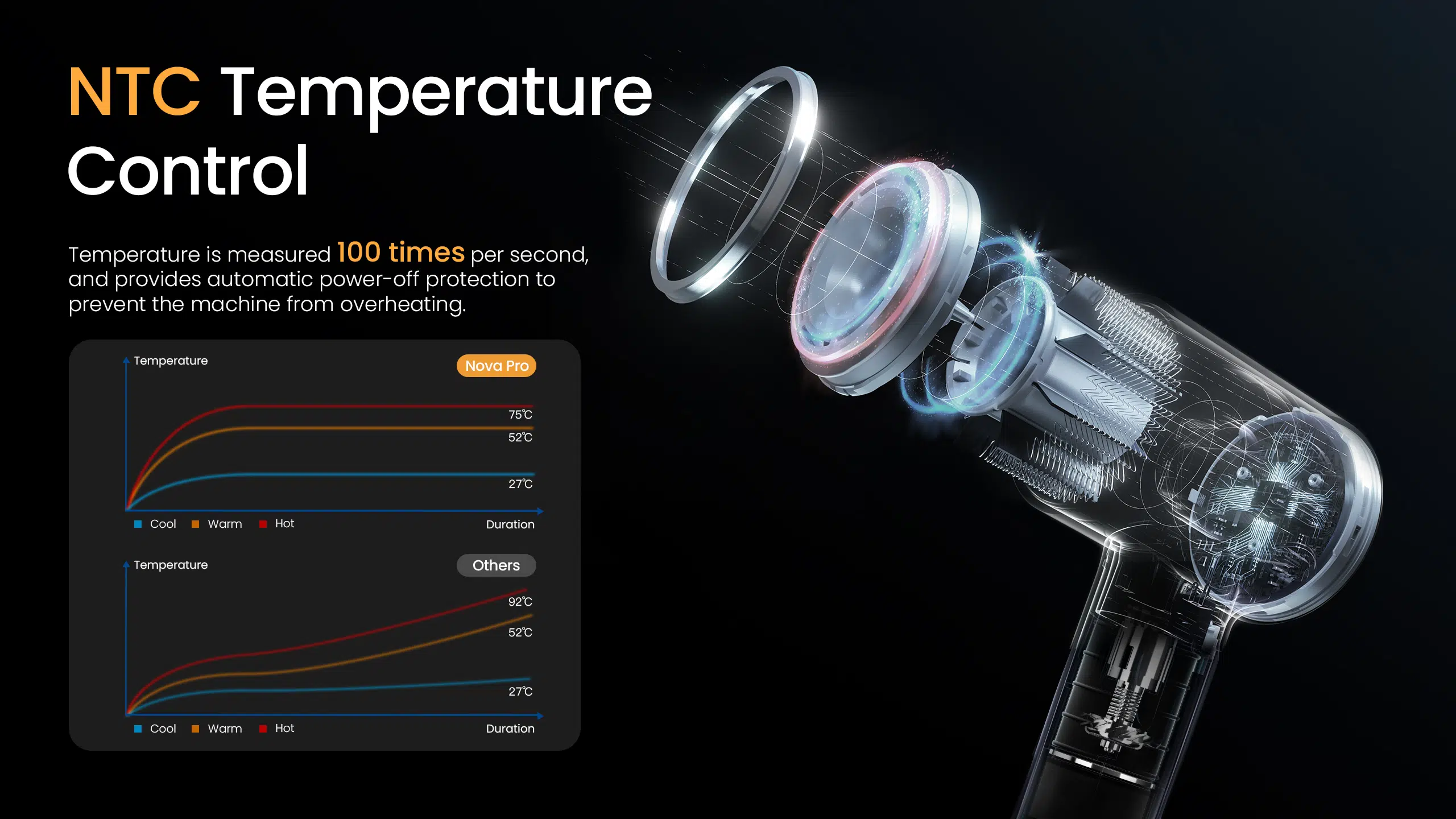 NTC Temperature Control

Temperature is measured 100 times per second, and provides automatic power-off protection to prevent the machine from overheating.

Temperature

Nova Pro

75℃

52℃

27℃

Cool Warm Hot

Duration

Temperature

Others

92℃

52℃

27℃

Cool Warm Hot

Duration